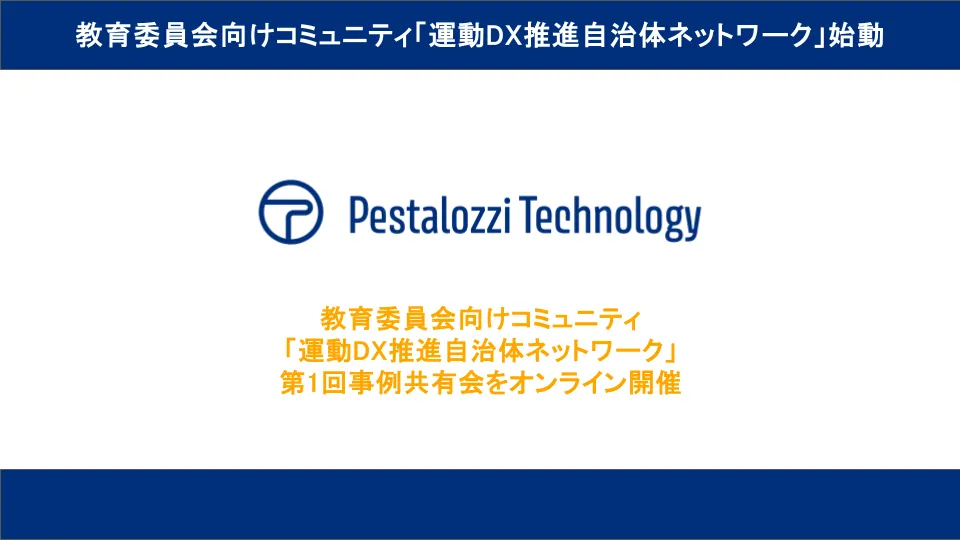 教育委員会向けコミュニティ「運動DX推進自治体ネットワーク」始動

Pestalozzi Technology

教育委員会向けコミュニティ
「運動DX推進自治体ネットワーク」
第1回事例共有会をオンライン開催